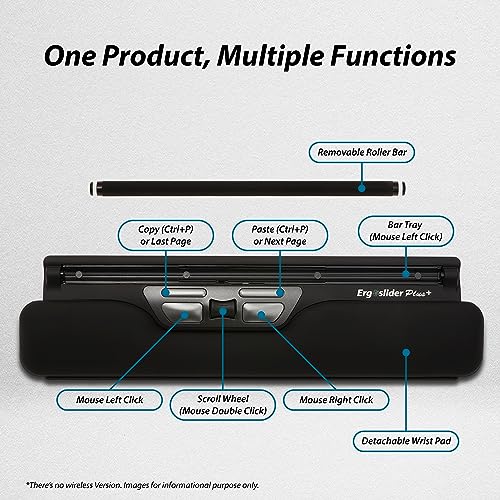 One Product, Multiple Functions

Removable Roller Bar

Copy (Ctrl+P) or Last Page

Paste (Ctrl+P) or Next Page

Bar Tray (Mouse Left Click)

Ergoslider Plus+

Mouse Left Click

Scroll Wheel (Mouse Double Click)

Mouse Right Click

Detachable Wrist Pad

*There's no wireless Version. Images for informational purpose only.